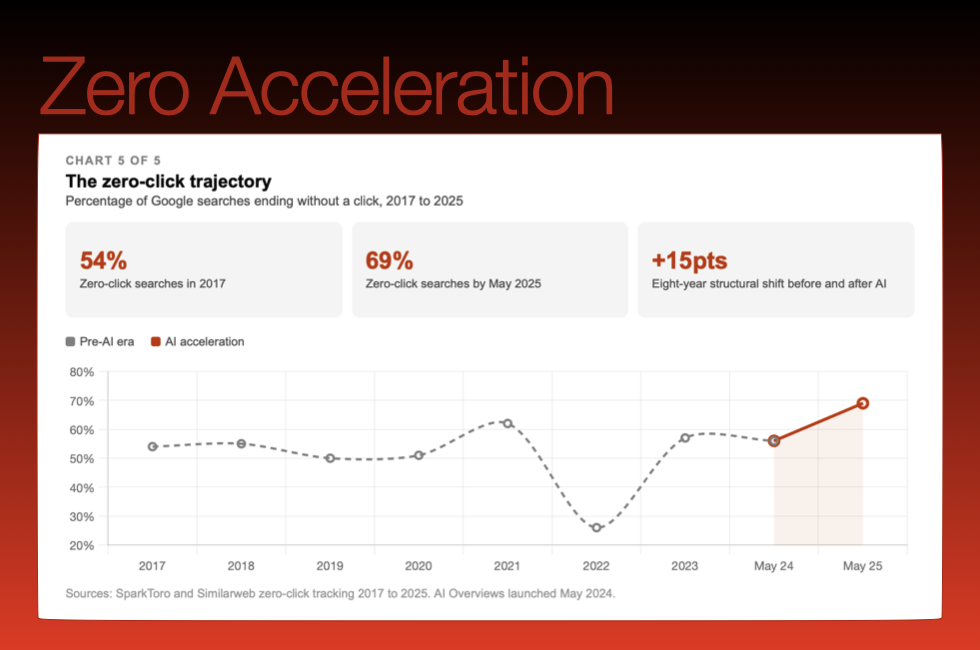 Zero Acceleration

CHART 5 OF 5

The zero-click trajectory

Percentage of Google searches ending without a click, 2017 to 2025

54%
Zero-click searches in 2017

69%
Zero-click searches by May 2025

+15pts
Eight-year structural shift before and after AI

Pre-AI era
AI acceleration

80%
70%
60%
50%
40%
30%
20%

2017
2018
2019
2020
2021
2022
2023
May 24
May 25

Sources: SparkToro and Similarweb zero-click tracking 2017 to 2025. AI Overviews launched May 2024.